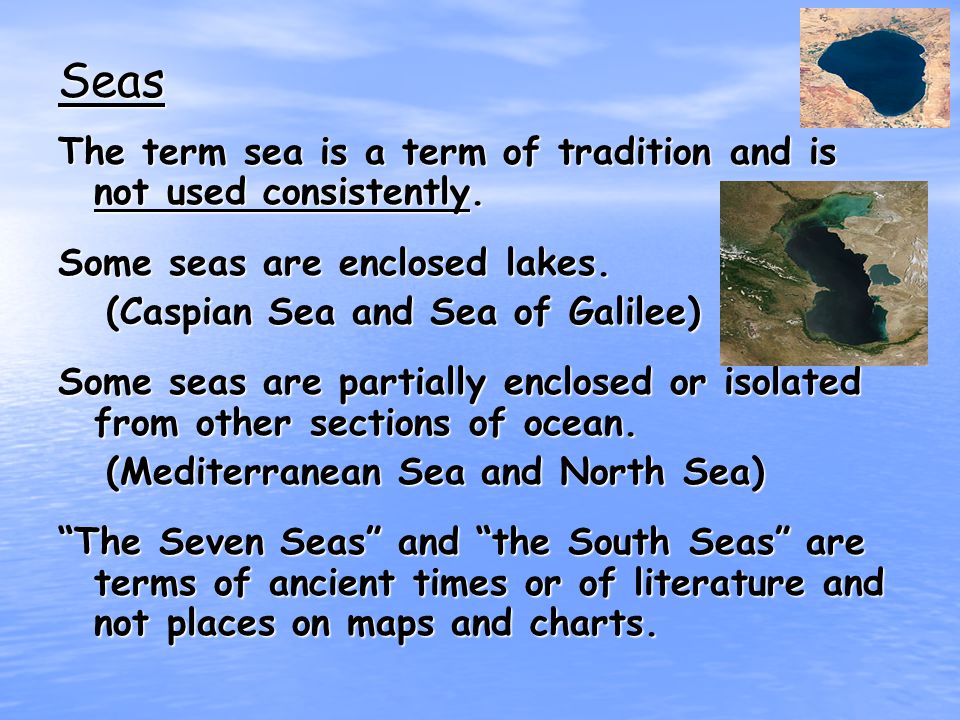 Seas

The term sea is a term of tradition and is not used consistently.

Some seas are enclosed lakes.

(Caspian Sea and Sea of Galilee)

Some seas are partially enclosed or isolated from other sections of ocean.

(Mediterranean Sea and North Sea)

“The Seven Seas” and “the South Seas” are terms of ancient times or of literature and not places on maps and charts.